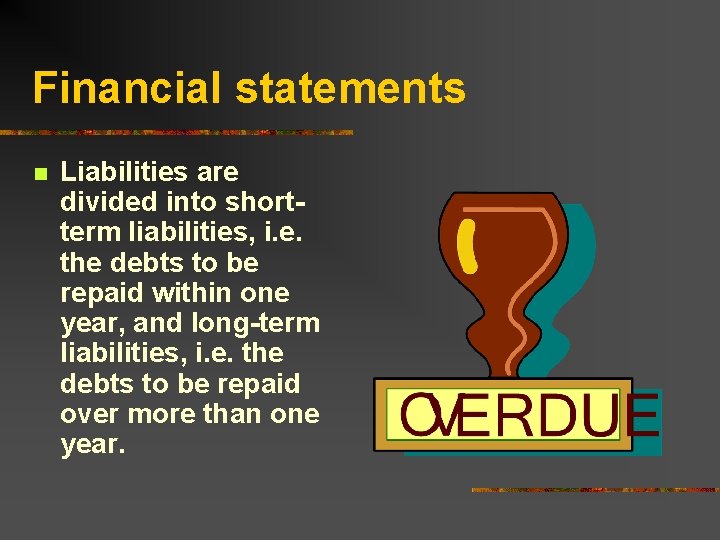 Financial statements

Liabilities are divided into short-term liabilities, i.e. the debts to be repaid within one year, and long-term liabilities, i.e. the debts to be repaid over more than one year.

OVERDUE